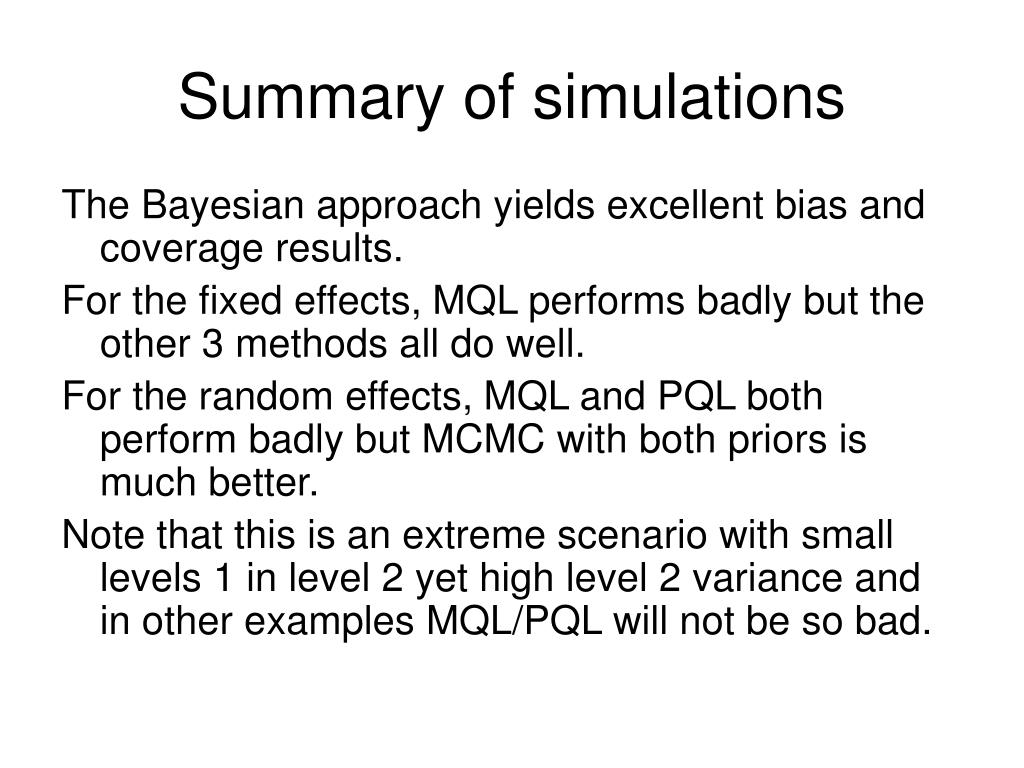 Summary of simulations

The Bayesian approach yields excellent bias and coverage results.

For the fixed effects, MQL performs badly but the other 3 methods all do well.

For the random effects, MQL and PQL both perform badly but MCMC with both priors is much better.

Note that this is an extreme scenario with small levels 1 in level 2 yet high level 2 variance and in other examples MQL/PQL will not be so bad.